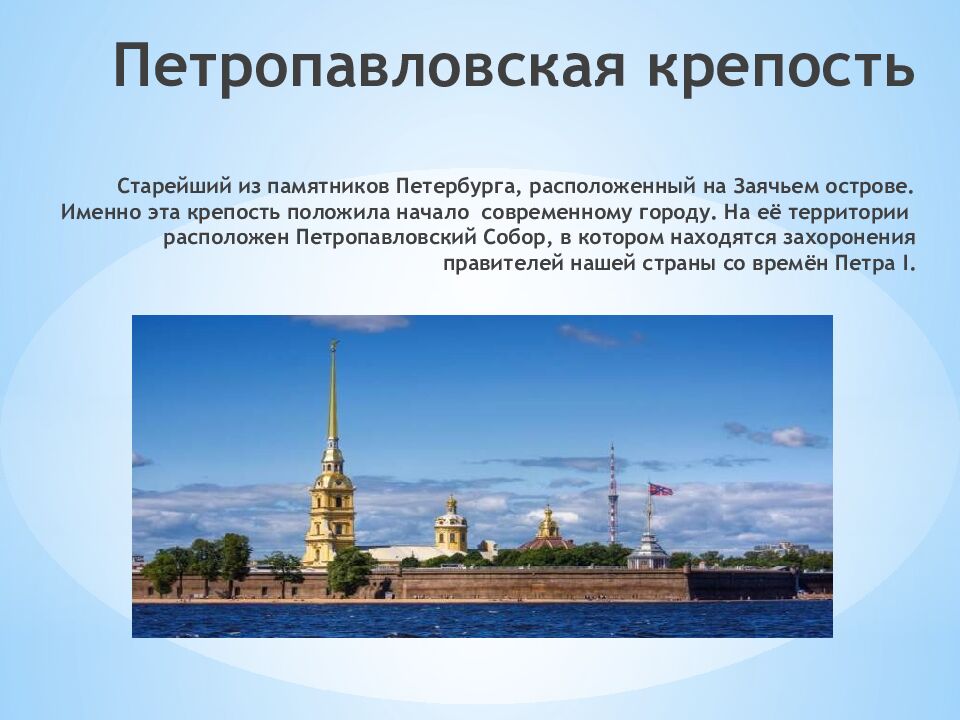 Петропавловская крепость

Старейший из памятников Петербурга, расположенный на Заячьем острове. Именно эта крепость положила начало современному городу. На её территории расположен Петропавловский Собор, в котором находятся захоронения правителей нашей страны со времён Петра I.